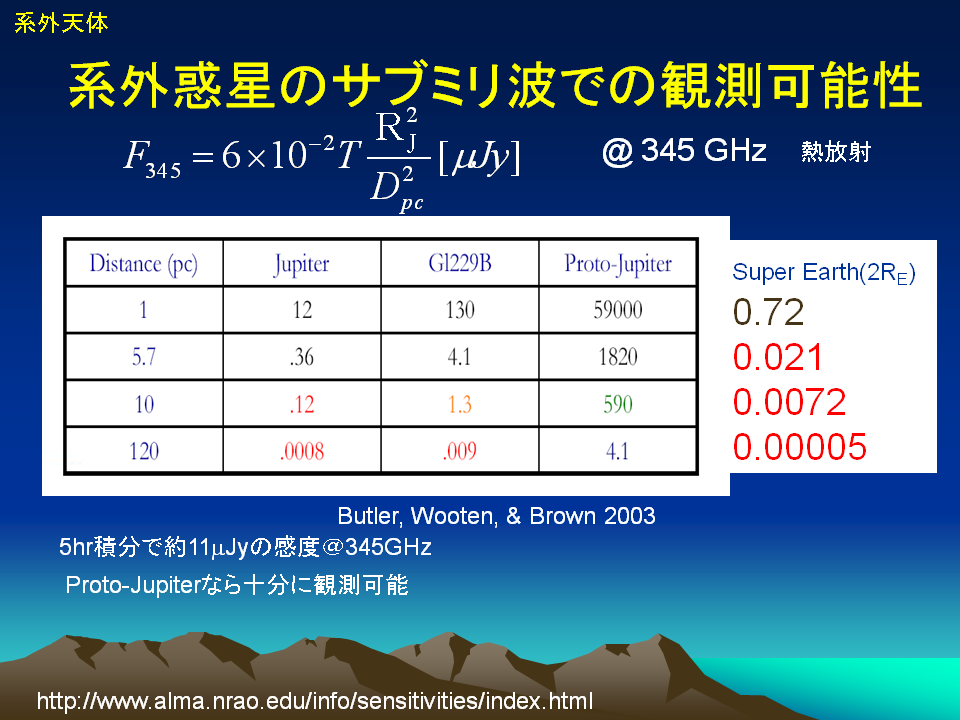 系外天体

系外惑星のサブミリ波での観測可能性

$F_{345} = 6 \times 10^{-2} T \frac{R_J^2}{D_{pc}^2} [\mu Jy]$

@ 345 GHz 熱放射

| Distance (pc) | Jupiter | Gl229B | Proto-Jupiter |
|---|---|---|---|
| 1 | 12 | 130 | 59000 |
| 5.7 | .36 | 4.1 | 1820 |
| 10 | .12 | 1.3 | 590 |
| 120 | .0008 | .009 | 4.1 |

Super Earth($2R_E$)
0.72
0.021
0.0072
0.00005

Butler, Wooten, & Brown 2003

5hr積分で約11μJyの感度＠345GHz

Proto-Jupiterなら十分に観測可能

http://www.alma.nrao.edu/info/sensitivities/index.html